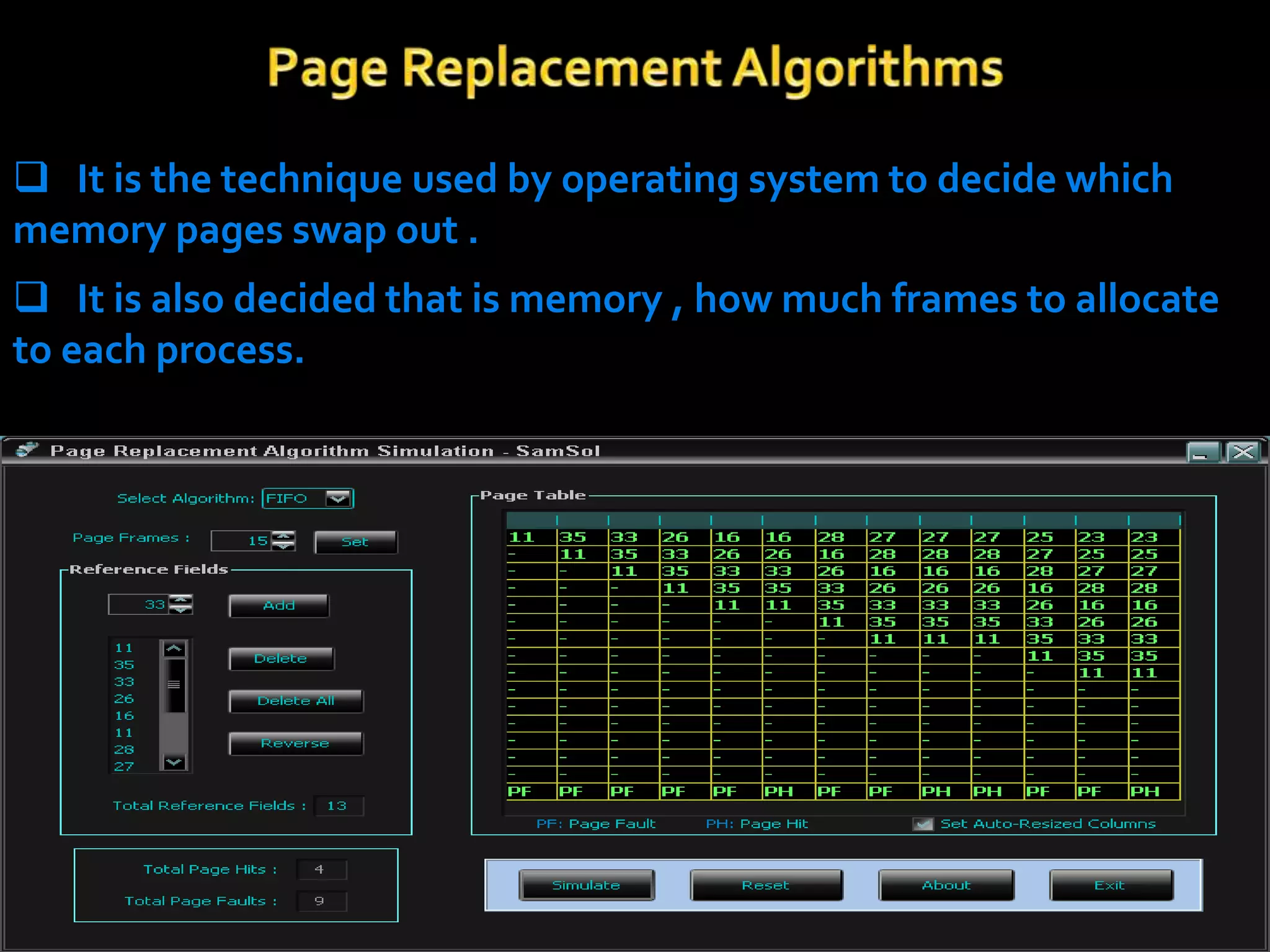 Page Replacement Algorithms

❑ It is the technique used by operating system to decide which memory pages swap out .

❑ It is also decided that is memory , how much frames to allocate to each process.

Page Replacement Algorithm Simulation - SamSol

Select Algorithm: FIFO

Page Frames : 15 Set

Reference Fields

33 Add

11
35
33
26
16
11
28
27

Delete

Delete All

Reverse

Total Reference Fields : 13

Total Page Hits : 4

Total Page Faults : 9

Page Table

| | | | | | | | | | | | | |
|---|---|---|---|---|---|---|---|---|---|---|---|---|
| 11 | 35 | 33 | 26 | 16 | 16 | 28 | 27 | 27 | 27 | 25 | 23 | 23 |
| - | 11 | 35 | 33 | 26 | 26 | 16 | 28 | 28 | 28 | 27 | 25 | 25 |
| - | - | 11 | 35 | 33 | 33 | 26 | 16 | 16 | 16 | 28 | 27 | 27 |
| - | - | - | 11 | 35 | 35 | 33 | 26 | 26 | 26 | 16 | 28 | 28 |
| - | - | - | - | 11 | 11 | 35 | 33 | 33 | 33 | 26 | 16 | 16 |
| - | - | - | - | - | - | 11 | 35 | 35 | 35 | 33 | 26 | 26 |
| - | - | - | - | - | - | - | 11 | 11 | 11 | 35 | 33 | 33 |
| - | - | - | - | - | - | - | - | - | - | 11 | 35 | 35 |
| - | - | - | - | - | - | - | - | - | - | - | 11 | 11 |
| - | - | - | - | - | - | - | - | - | - | - | - | - |
| - | - | - | - | - | - | - | - | - | - | - | - | - |
| - | - | - | - | - | - | - | - | - | - | - | - | - |
| - | - | - | - | - | - | - | - | - | - | - | - | - |
| - | - | - | - | - | - | - | - | - | - | - | - | - |
| - | - | - | - | - | - | - | - | - | - | - | - | - |
| PF | PF | PF | PF | PF | PH | PF | PF | PH | PH | PF | PF | PH |

PF: Page Fault PH: Page Hit Set Auto-Resized Columns

Simulate Reset About Exit